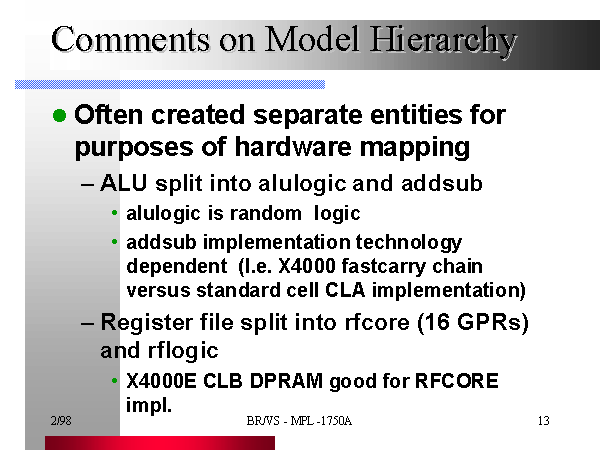 Comments on Model Hierarchy

● Often created separate entities for purposes of hardware mapping

– ALU split into alulogic and addsub

• alulogic is random logic

• addsub implementation technology dependent (I.e. X4000 fastcarry chain versus standard cell CLA implementation)

– Register file split into rfcore (16 GPRs) and rflogic

• X4000E CLB DPRAM good for RFCORE impl.

2/98

BR/VS - MPL -1750A

13